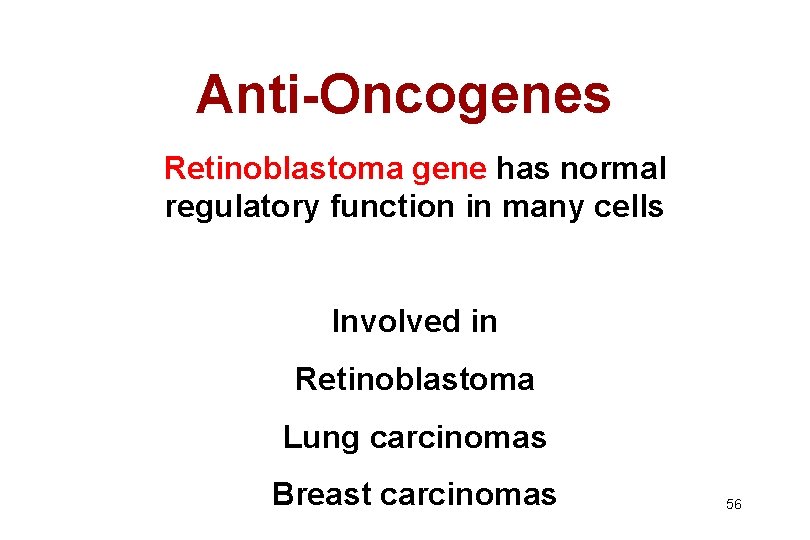 Anti-Oncogenes

Retinoblastoma gene has normal regulatory function in many cells

Involved in

Retinoblastoma

Lung carcinomas

Breast carcinomas

56